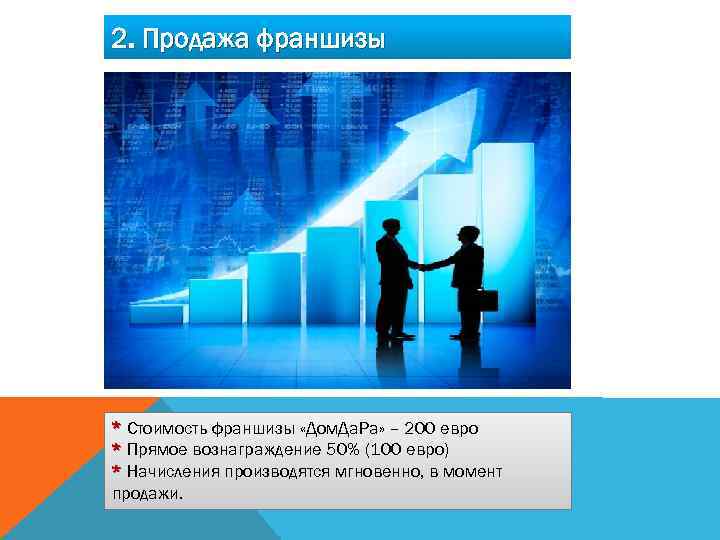 2. Продажа франшизы

* Стоимость франшизы «ДомДаРа» – 200 евро
* Прямое вознаграждение 50% (100 евро)
* Начисления производятся мгновенно, в момент продажи.